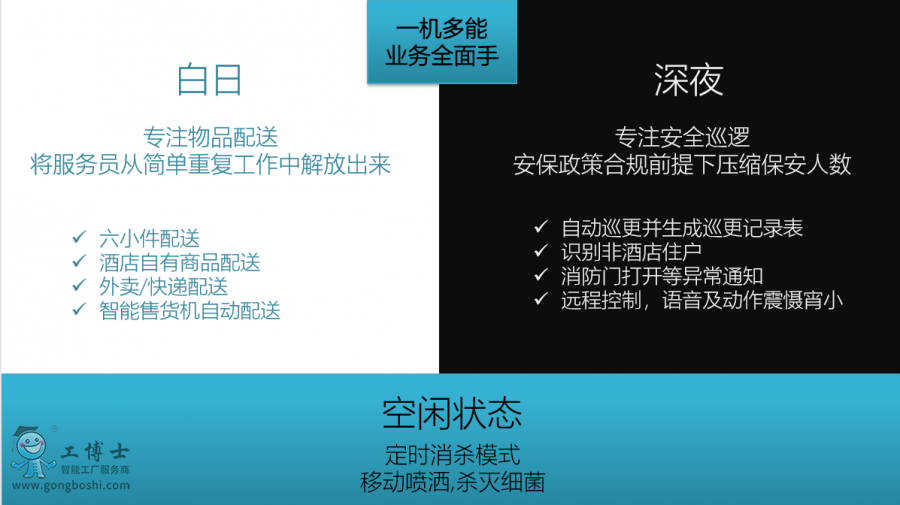 一机多能
业务全面手

白日

专注物品配送
将服务员从简单重复工作中解放出来

✓ 六小件配送
✓ 酒店自有商品配送
✓ 外卖/快递配送
✓ 智能售货机自动配送

深夜

专注安全巡逻
安保政策合规前提下压缩保安人数

✓ 自动巡更并生成巡更记录表
✓ 识别非酒店住户
✓ 消防门打开等异常通知
✓ 远程控制，语音及动作震慑宵小

空闲状态

定时消杀模式
移动喷洒,杀灭细菌

工博士
智能工厂服务商
www.gongboshi.com